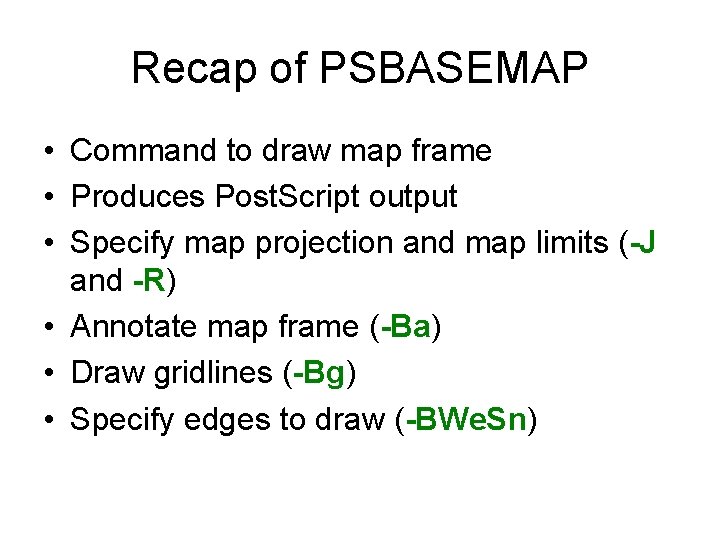 Recap of PSBASEMAP

• Command to draw map frame
• Produces PostScript output
• Specify map projection and map limits (-J and -R)
• Annotate map frame (-Ba)
• Draw gridlines (-Bg)
• Specify edges to draw (-BWeSn)